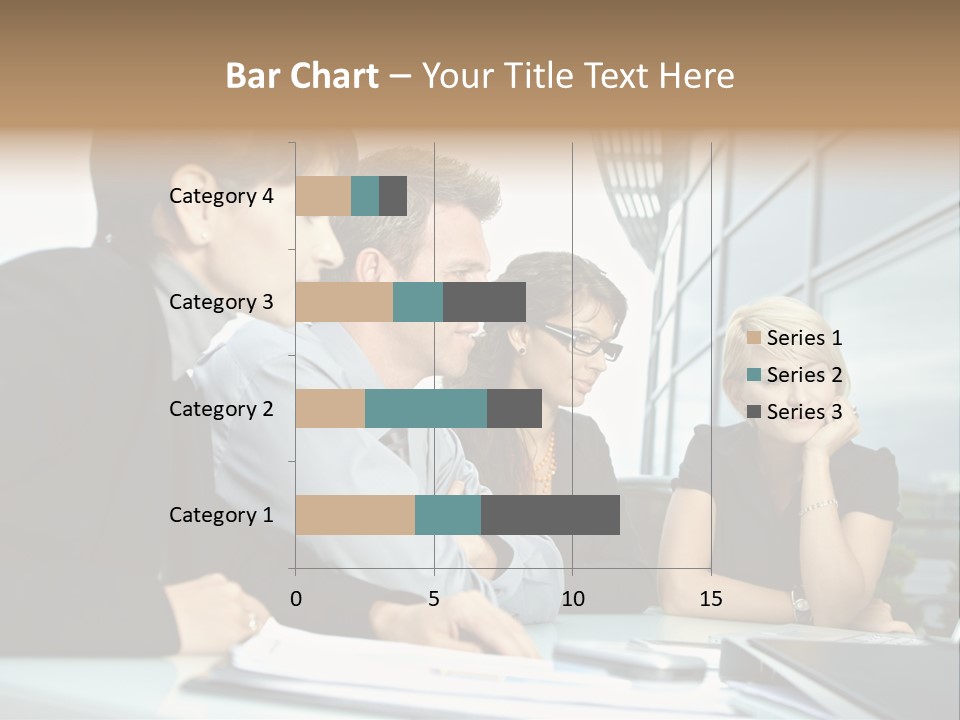 Bar Chart – Your Title Text Here

Category 4
Category 3
Category 2
Category 1

0
5
10
15

Series 1
Series 2
Series 3